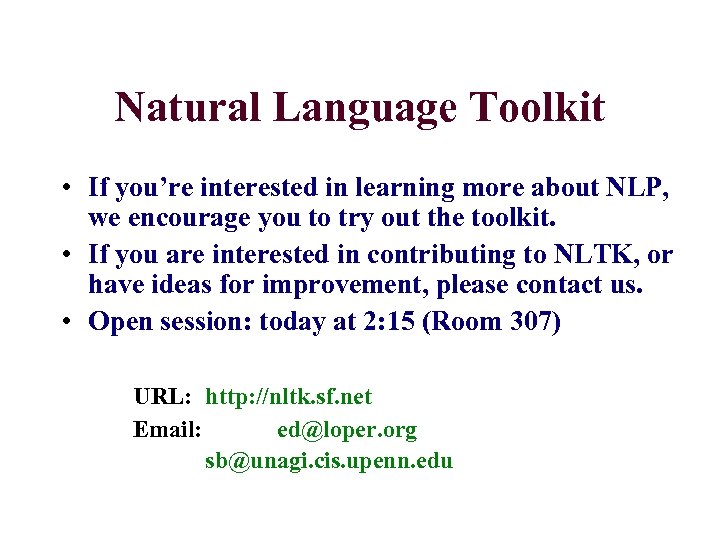 Natural Language Toolkit

• If you’re interested in learning more about NLP, we encourage you to try out the toolkit.
• If you are interested in contributing to NLTK, or have ideas for improvement, please contact us.
• Open session: today at 2:15 (Room 307)

URL: http://nltk.sf.net
Email: ed@loper.org
sb@unagi.cis.upenn.edu